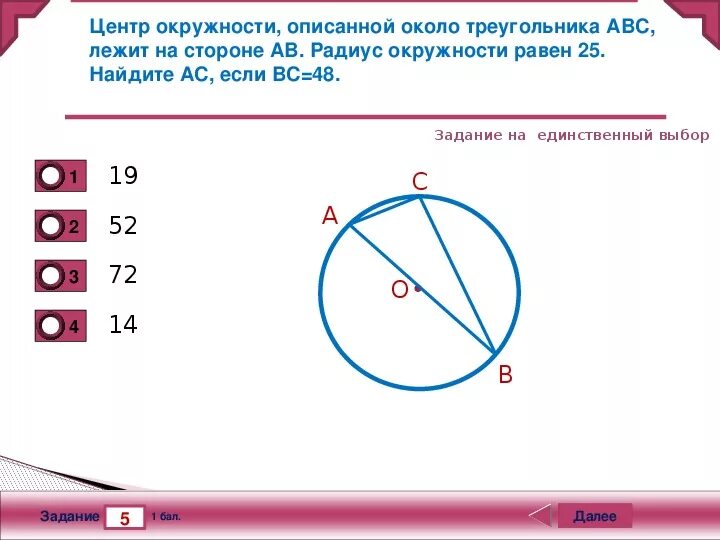 Центр окружности, описанной около треугольника ABC, лежит на стороне AB. Радиус окружности равен 25. Найдите AC, если BC=48.

Задание на единственный выбор

1 19

2 52

3 72

4 14

C
A
O
B

Задание 5 1 бал.

Далее